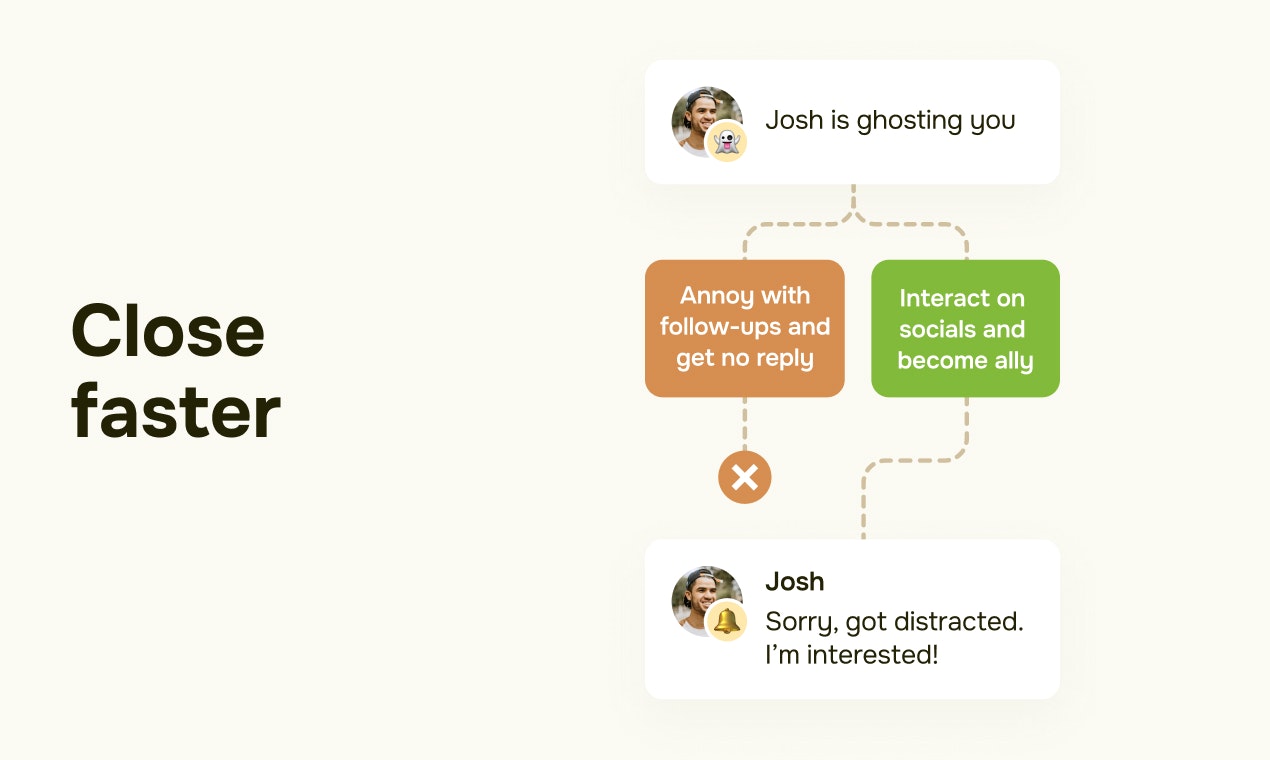 Close faster

Josh is ghosting you

Annoy with follow-ups and get no reply

Interact on socials and become ally

Josh
Sorry, got distracted. I'm interested!